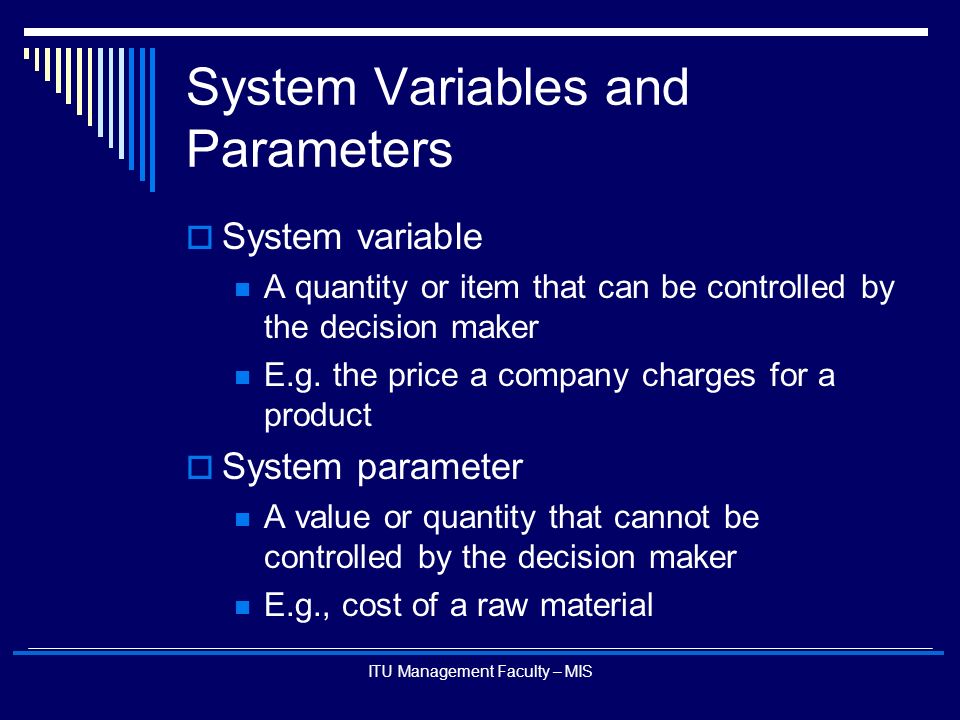 System Variables and Parameters

System variable

A quantity or item that can be controlled by the decision maker

E.g. the price a company charges for a product

System parameter

A value or quantity that cannot be controlled by the decision maker

E.g., cost of a raw material

ITU Management Faculty – MIS